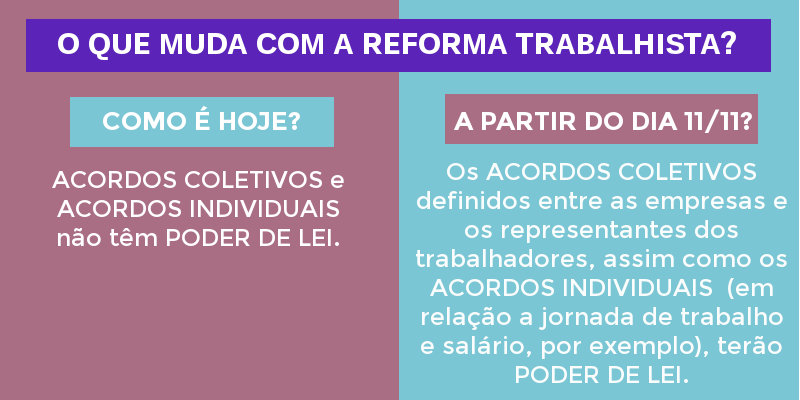 O QUE MUDA COM A REFORMA TRABALHISTA?

COMO É HOJE?

ACORDOS COLETIVOS e ACORDOS INDIVIDUAIS não têm PODER DE LEI.

A PARTIR DO DIA 11/11?

Os ACORDOS COLETIVOS definidos entre as empresas e os representantes dos trabalhadores, assim como os ACORDOS INDIVIDUAIS (em relação a jornada de trabalho e salário, por exemplo), terão PODER DE LEI.